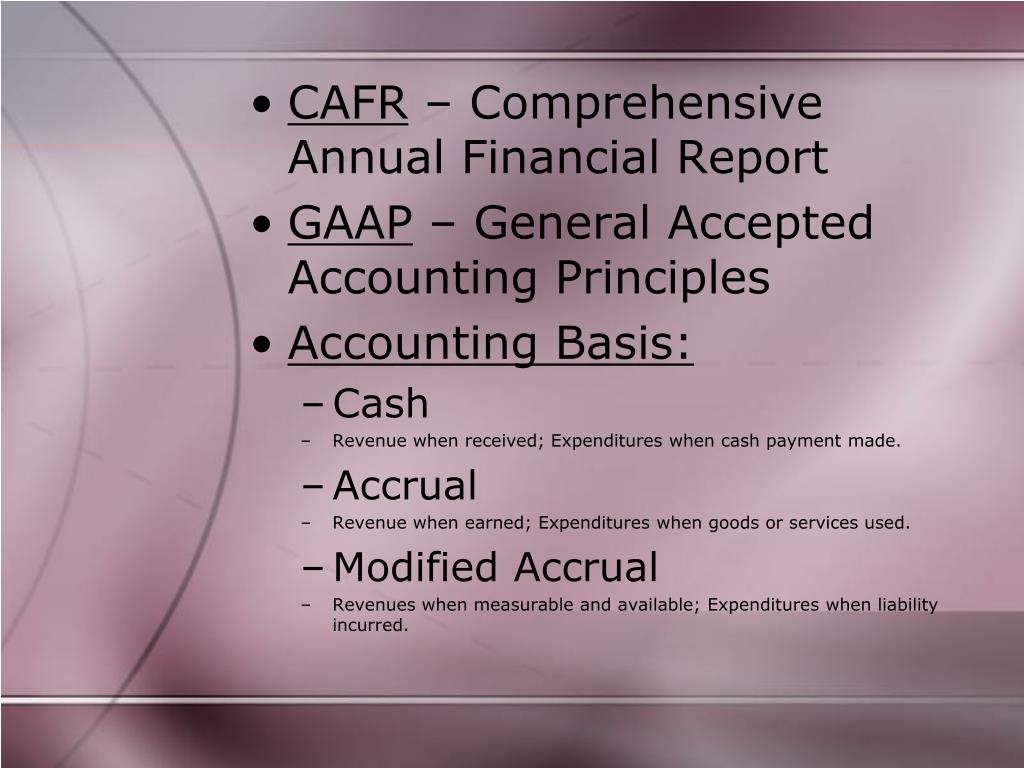 • CAFR – Comprehensive Annual Financial Report
• GAAP – General Accepted Accounting Principles
• Accounting Basis:
– Cash
– Revenue when received; Expenditures when cash payment made.
– Accrual
– Revenue when earned; Expenditures when goods or services used.
– Modified Accrual
– Revenues when measurable and available; Expenditures when liability incurred.